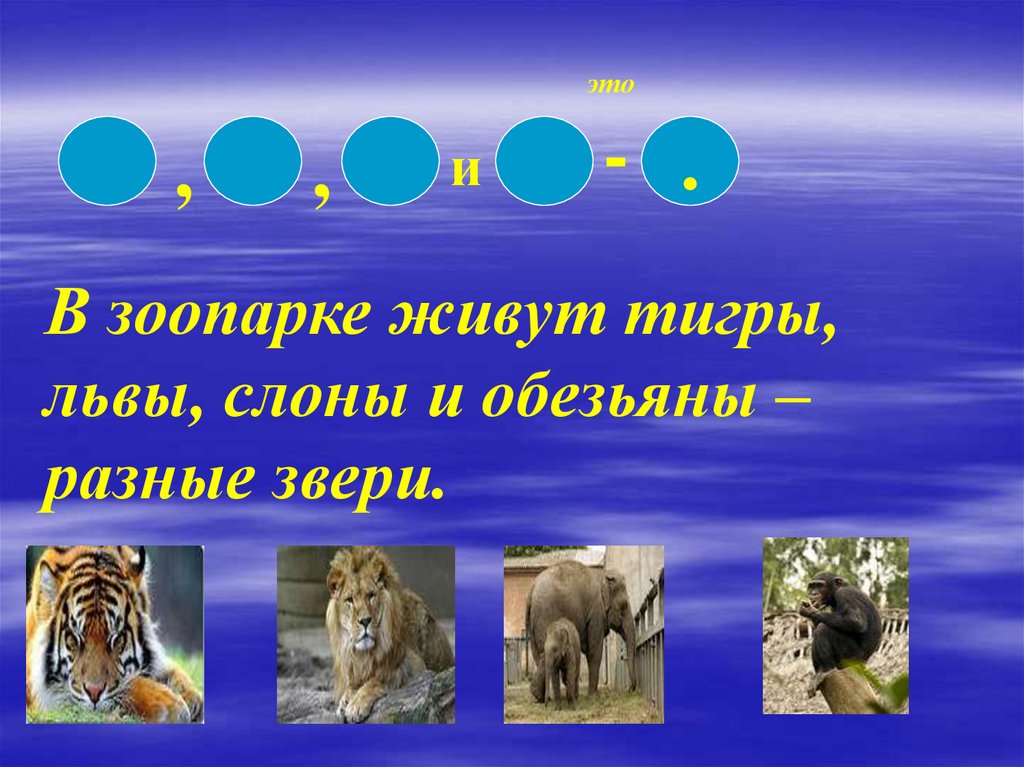 это

, , и - .

В зоопарке живут тигры, львы, слоны и обезьяны – разные звери.